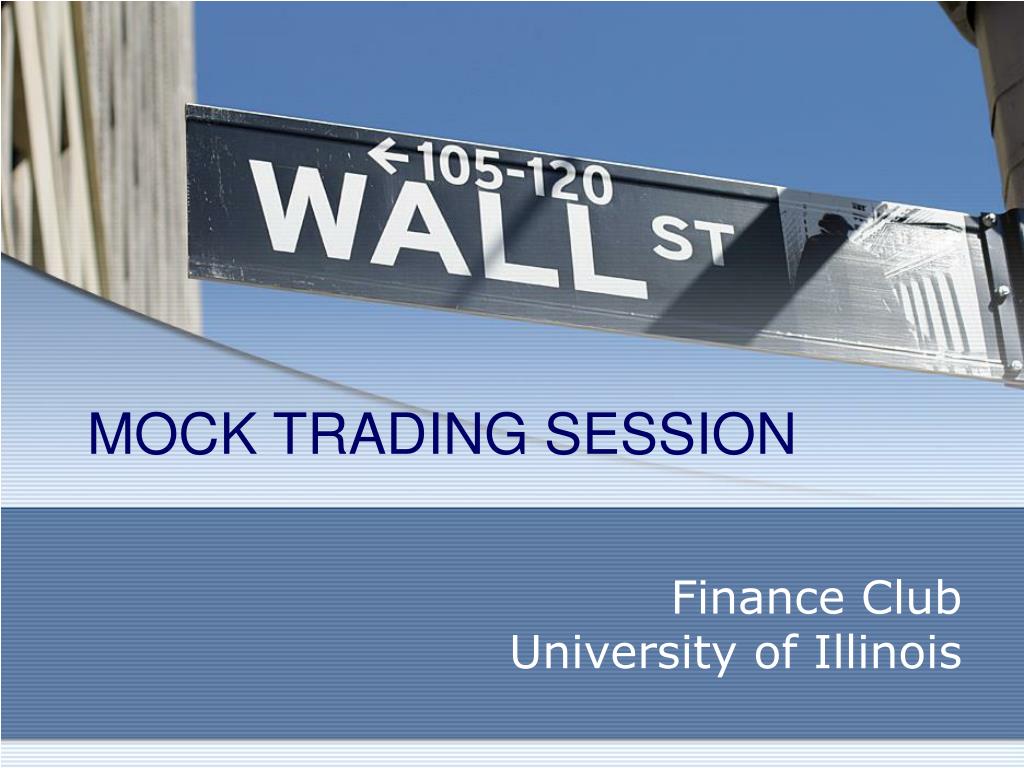 ←105-120
WALL ST

MOCK TRADING SESSION

Finance Club
University of Illinois